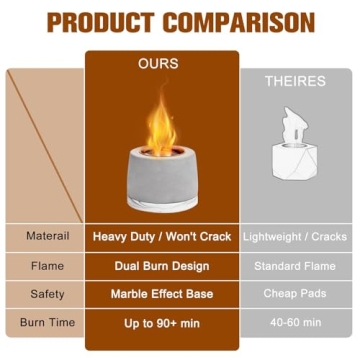 PRODUCT COMPARISON

|  | OURS | THEIRES |
|---|---|---|
| Materail | Heavy Duty / Won't Crack | Lightweight / Cracks |
| Flame | Dual Burn Design | Standard Flame |
| Safety | Marble Effect Base | Cheap Pads |
| Burn Time | Up to 90+ min | 40-60 min |